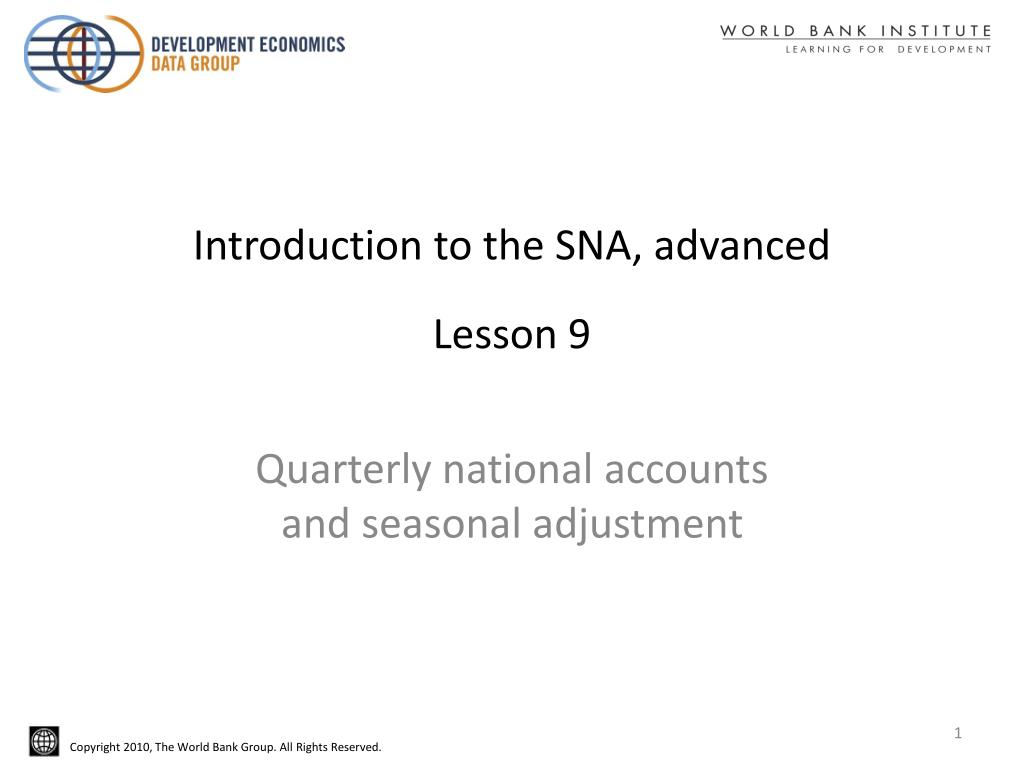 DEVELOPMENT ECONOMICS
DATA GROUP

WORLD BANK INSTITUTE
LEARNING FOR DEVELOPMENT

Introduction to the SNA, advanced

Lesson 9

Quarterly national accounts and seasonal adjustment

1

Copyright 2010, The World Bank Group. All Rights Reserved.